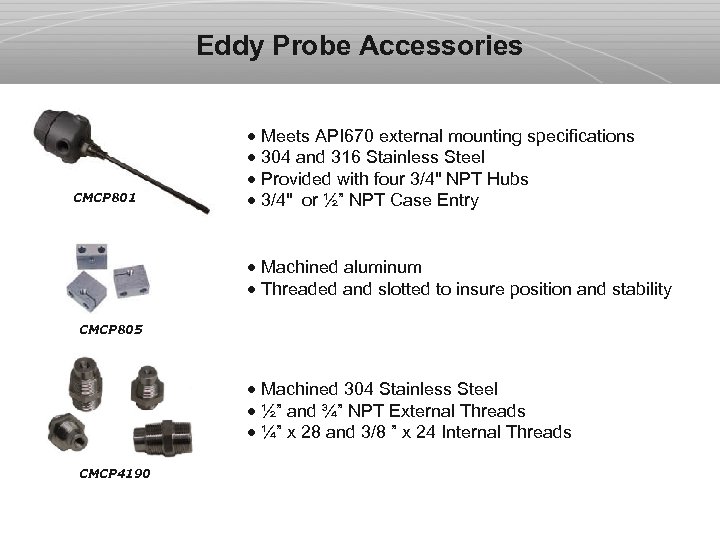 Eddy Probe Accessories

CMCP801

• Meets API670 external mounting specifications
• 304 and 316 Stainless Steel
• Provided with four 3/4" NPT Hubs
• 3/4" or ½" NPT Case Entry

CMCP805

• Machined aluminum
• Threaded and slotted to insure position and stability

CMCP4190

• Machined 304 Stainless Steel
• ½" and ¾" NPT External Threads
• ¼" x 28 and 3/8 " x 24 Internal Threads